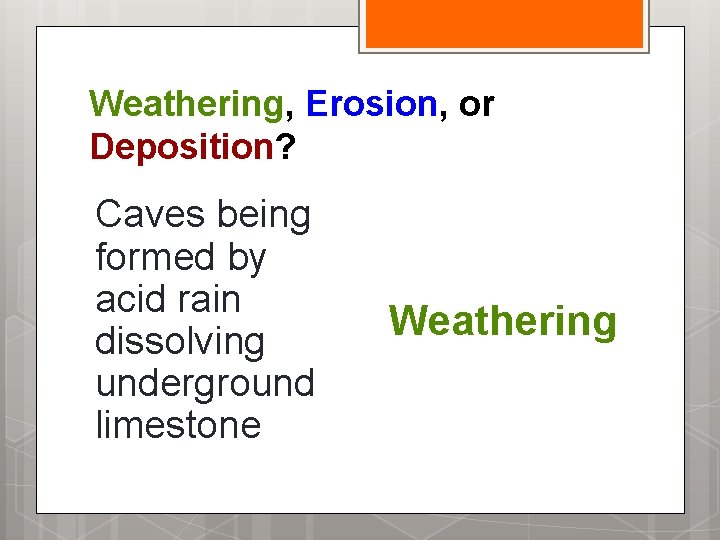 Weathering, Erosion, or Deposition?

Caves being formed by acid rain dissolving underground limestone

Weathering